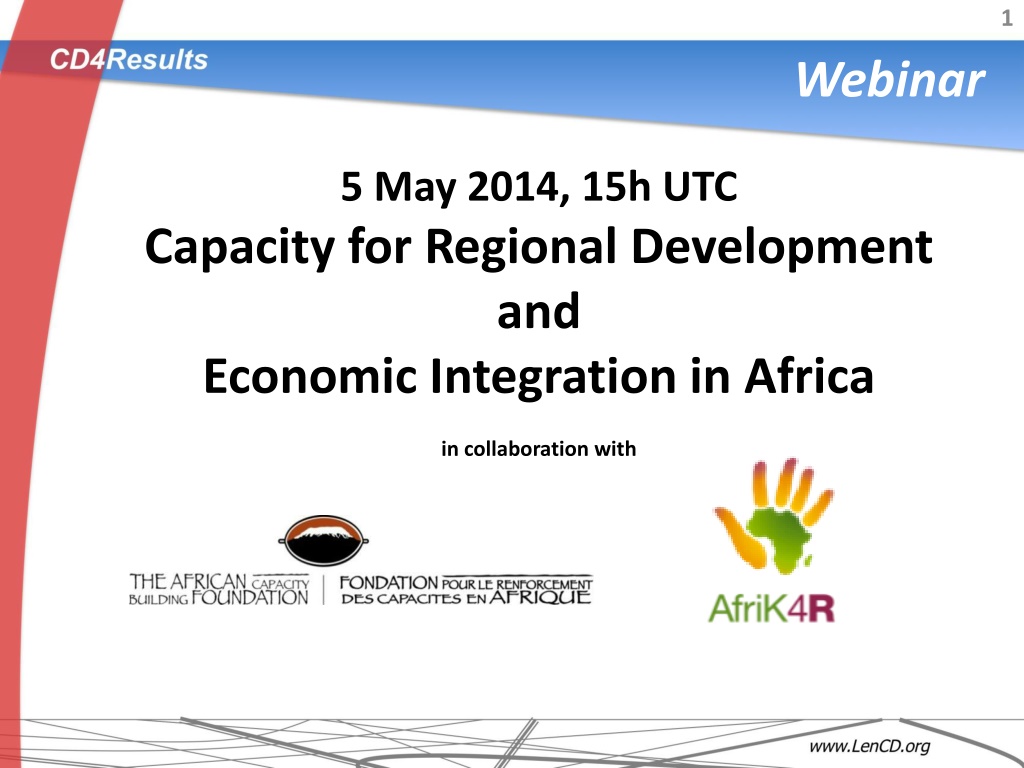 1

CD4Results

Webinar

5 May 2014, 15h UTC

Capacity for Regional Development and Economic Integration in Africa

in collaboration with

THE AFRICAN CAPACITY BUILDING FOUNDATION | FONDATION POUR LE RENFORCEMENT DES CAPACITES EN AFRIQUE

AfriK4R

www.LenCD.org